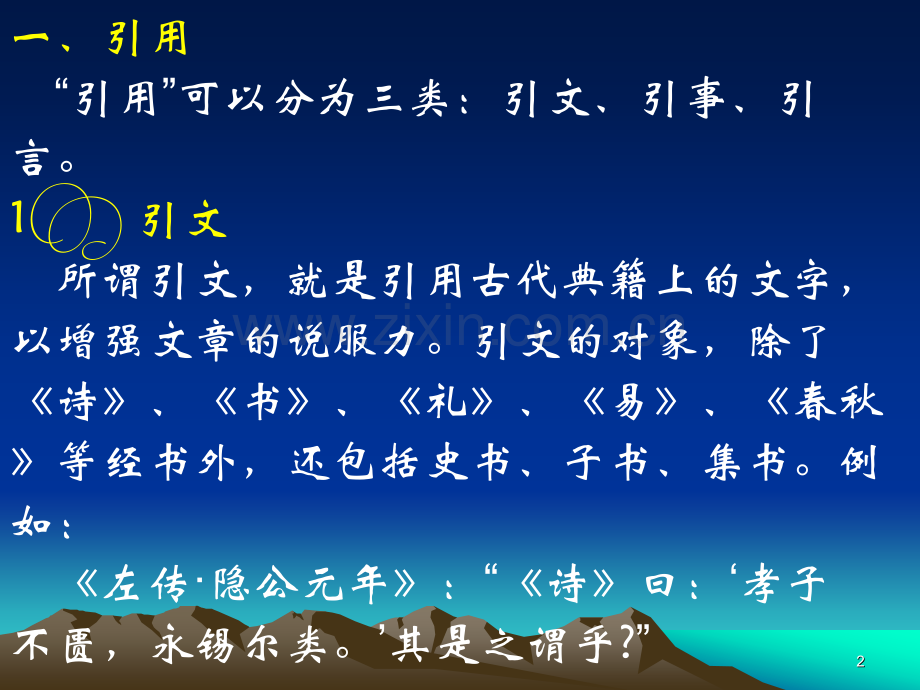 一、引用

“引用”可以分为三类：引文、引事、引言。

1 引文

所谓引文，就是引用古代典籍上的文字，以增强文章的说服力。引文的对象，除了《诗》、《书》、《礼》、《易》、《春秋》等经书外，还包括史书、子书、集书。例如：

《左传·隐公元年》：“《诗》曰：‘孝子不匮，永锡尔类。’其是之谓乎？”

2

www.zixin.com.cn